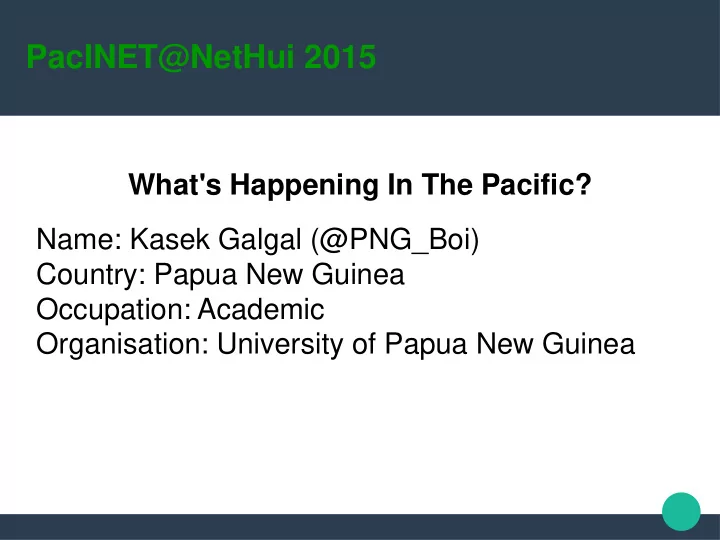 PacINET@NetHui 2015

What's Happening In The Pacific?

Name: Kasek Galgal (@PNG_Boi)
Country: Papua New Guinea
Occupation: Academic
Organisation: University of Papua New Guinea